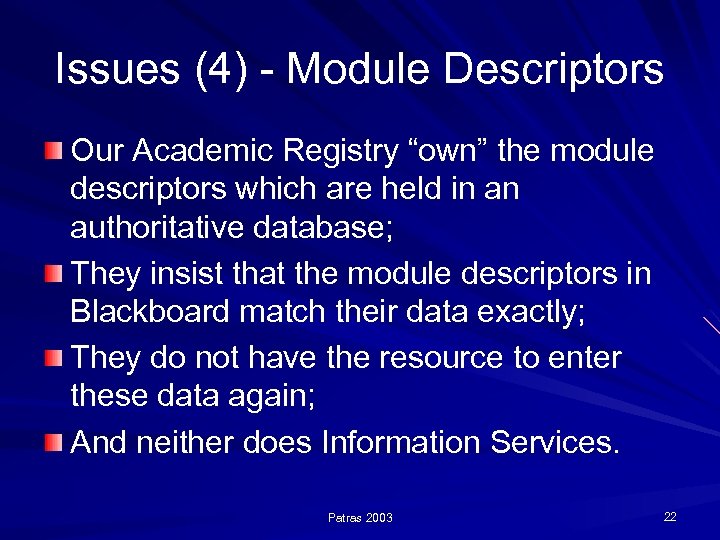 Issues (4) - Module Descriptors

Our Academic Registry “own” the module descriptors which are held in an authoritative database;

They insist that the module descriptors in Blackboard match their data exactly;

They do not have the resource to enter these data again;

And neither does Information Services.

Patras 2003

22